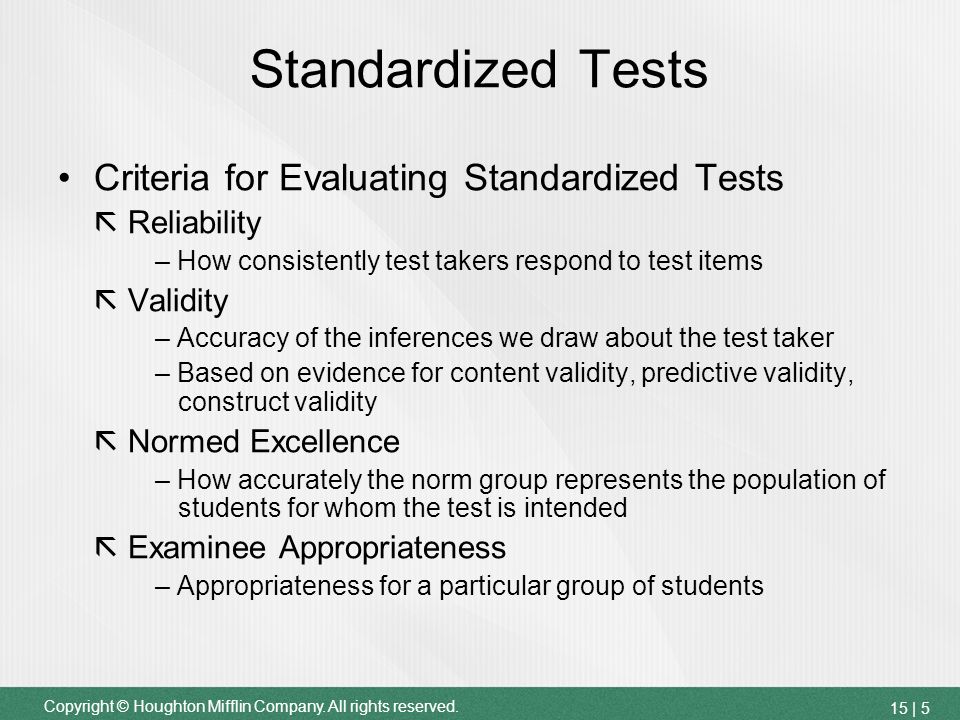 Standardized Tests

• Criteria for Evaluating Standardized Tests

⇱ Reliability

– How consistently test takers respond to test items

⇱ Validity

– Accuracy of the inferences we draw about the test taker

– Based on evidence for content validity, predictive validity, construct validity

⇱ Normed Excellence

– How accurately the norm group represents the population of students for whom the test is intended

⇱ Examinee Appropriateness

– Appropriateness for a particular group of students

Copyright © Houghton Mifflin Company. All rights reserved.

15 | 5